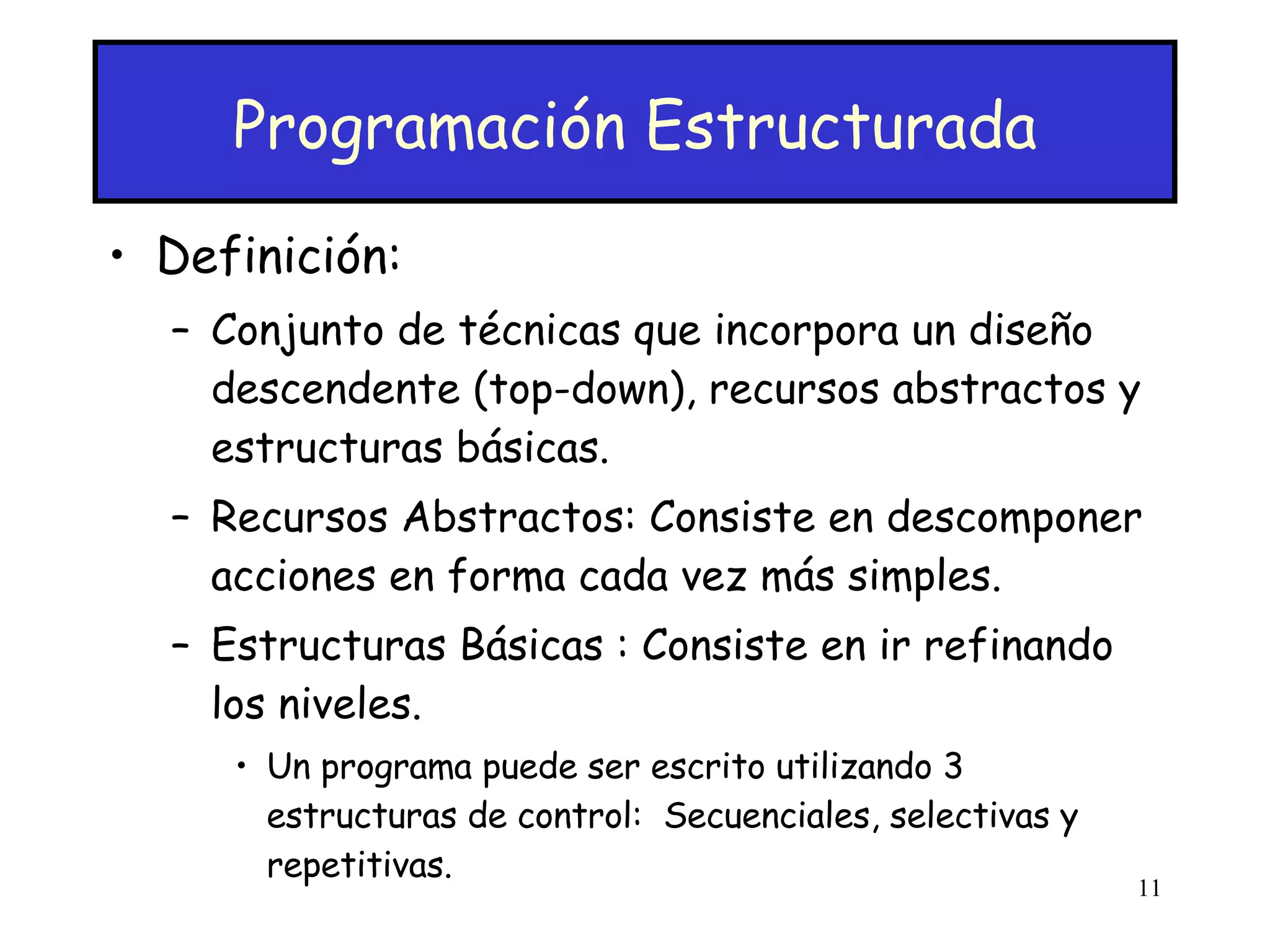 Programación Estructurada

• Definición:

– Conjunto de técnicas que incorpora un diseño descendente (top-down), recursos abstractos y estructuras básicas.

– Recursos Abstractos: Consiste en descomponer acciones en forma cada vez más simples.

– Estructuras Básicas : Consiste en ir refinando los niveles.

• Un programa puede ser escrito utilizando 3 estructuras de control: Secuenciales, selectivas y repetitivas.

11